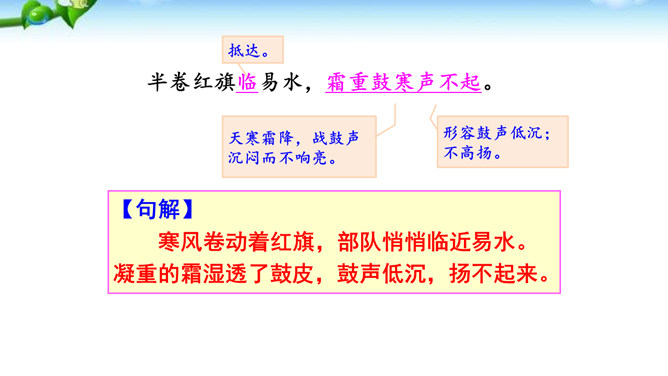 抵达。

半卷红旗临易水，霜重鼓寒声不起。

天寒霜降，战鼓声沉闷而不响亮。

形容鼓声低沉；不高扬。

【句解】

寒风卷动着红旗，部队悄悄临近易水。凝重的霜湿透了鼓皮，鼓声低沉，扬不起来。